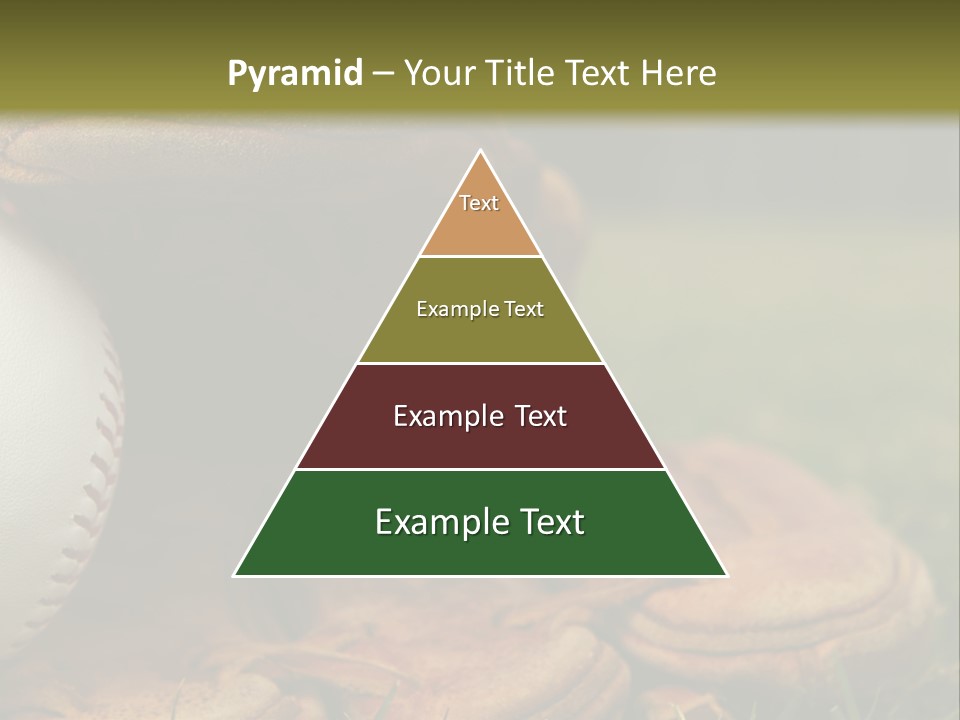 Pyramid – Your Title Text Here

Text

Example Text

Example Text

Example Text